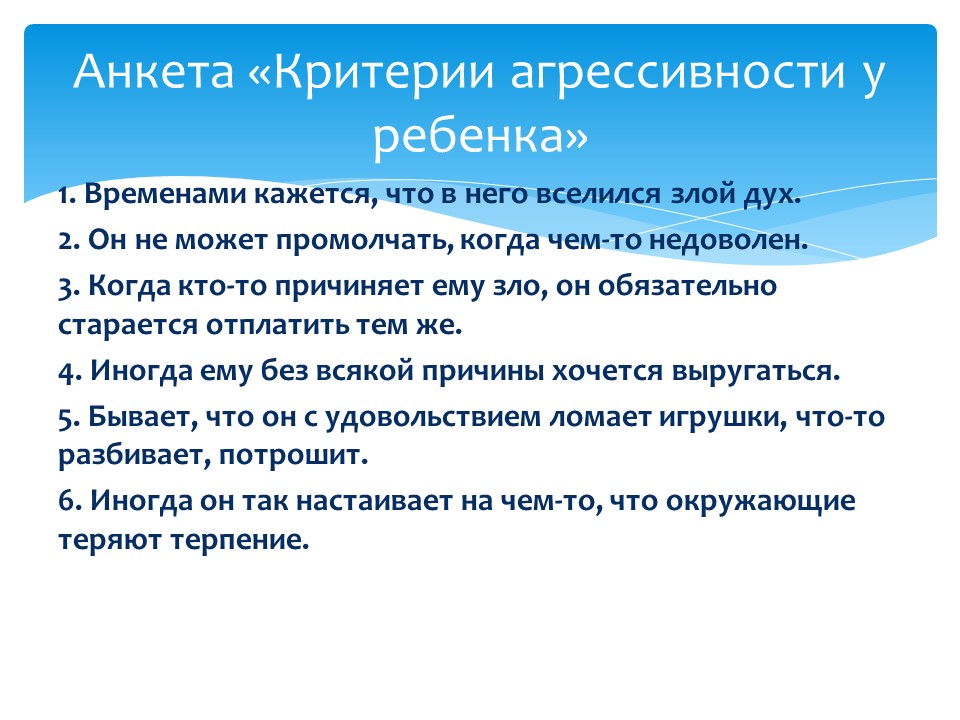 Анкета «Критерии агрессивности у ребенка»

1. Временами кажется, что в него вселился злой дух.

2. Он не может промолчать, когда чем-то недоволен.

3. Когда кто-то причиняет ему зло, он обязательно старается отплатить тем же.

4. Иногда ему без всякой причины хочется выругаться.

5. Бывает, что он с удовольствием ломает игрушки, что-то разбивает, потрошит.

6. Иногда он так настаивает на чем-то, что окружающие теряют терпение.